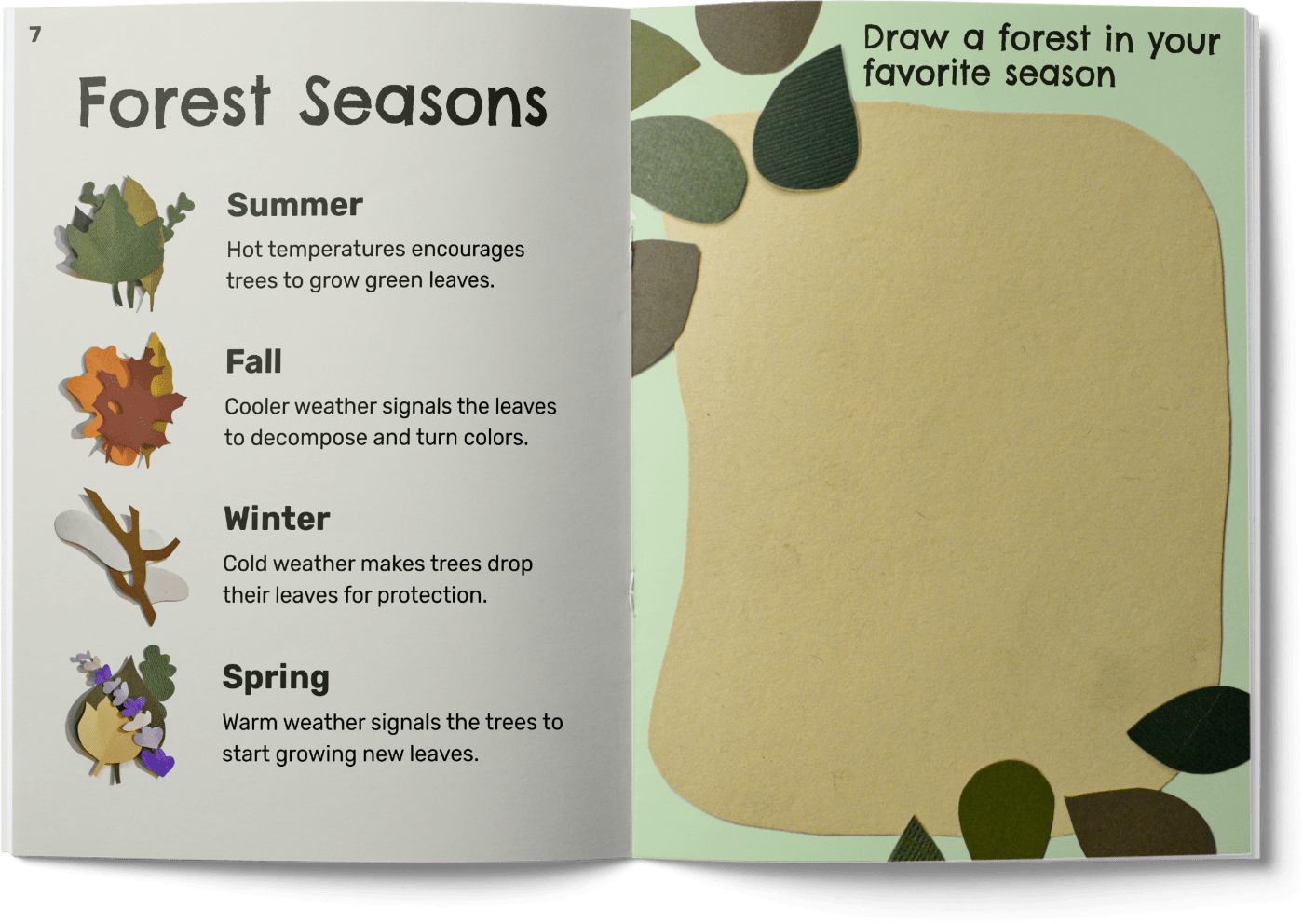 7

Forest Seasons

Summer

Hot temperatures encourages trees to grow green leaves.

Fall

Cooler weather signals the leaves to decompose and turn colors.

Winter

Cold weather makes trees drop their leaves for protection.

Spring

Warm weather signals the trees to start growing new leaves.

Draw a forest in your favorite season